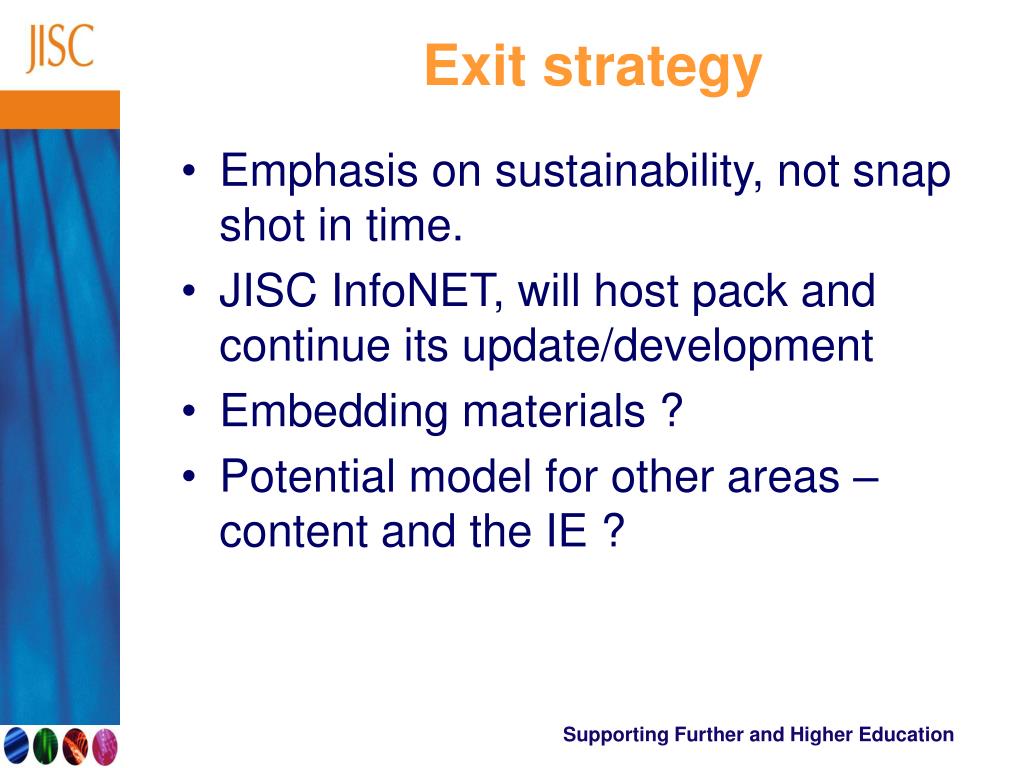 JISC

Exit strategy

• Emphasis on sustainability, not snap shot in time.
• JISC InfoNET, will host pack and continue its update/development
• Embedding materials ?
• Potential model for other areas – content and the IE ?

Supporting Further and Higher Education